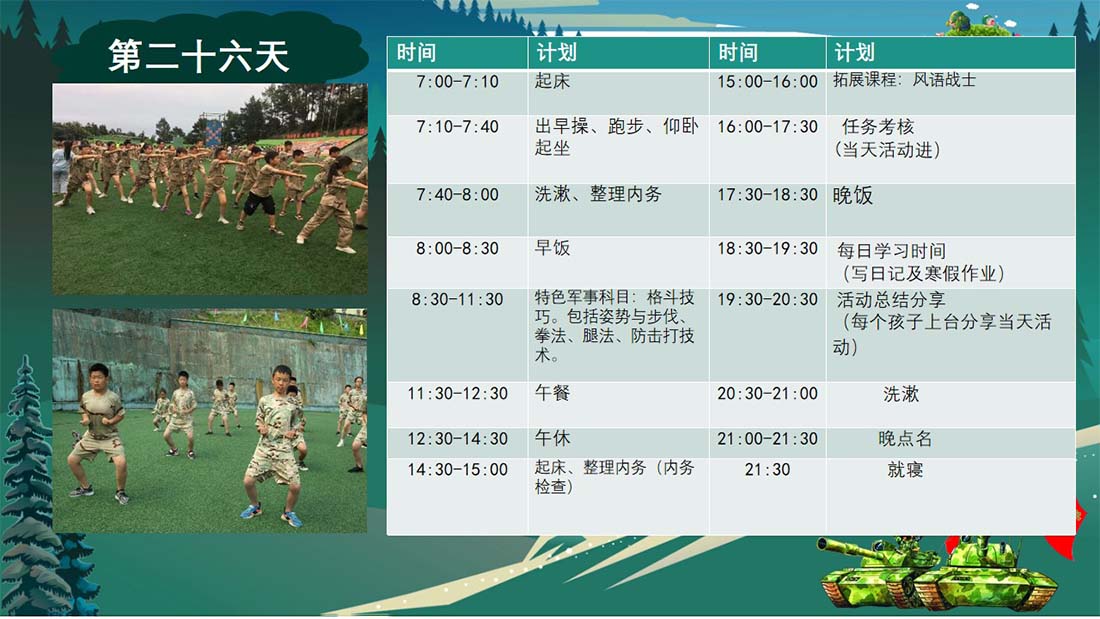 第二十六天

| 时间 | 计划 | 时间 | 计划 |
|---|---|---|---|
| 7:00-7:10 | 起床 | 15:00-16:00 | 拓展课程：风语战士 |
| 7:10-7:40 | 出早操、跑步、仰卧起坐 | 16:00-17:30 | 任务考核（当天活动进） |
| 7:40-8:00 | 洗漱、整理内务 | 17:30-18:30 | 晚饭 |
| 8:00-8:30 | 早饭 | 18:30-19:30 | 每日学习时间（写日记及寒假作业） |
| 8:30-11:30 | 特色军事科目：格斗技巧。包括姿势与步伐、拳法、腿法、防击打技术。 | 19:30-20:30 | 活动总结分享（每个孩子上台分享当天活动） |
| 11:30-12:30 | 午餐 | 20:30-21:00 | 洗漱 |
| 12:30-14:30 | 午休 | 21:00-21:30 | 晚点名 |
| 14:30-15:00 | 起床、整理内务（内务检查） | 21:30 | 就寝 |